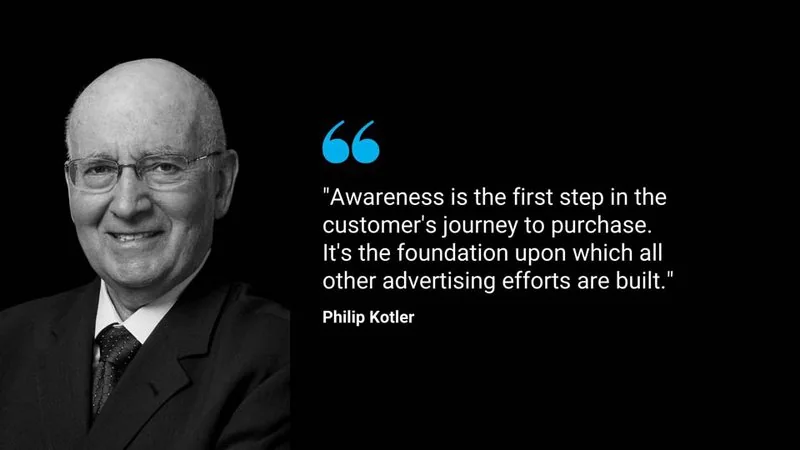 "Awareness is the first step in the customer's journey to purchase. It's the foundation upon which all other advertising efforts are built."

Philip Kotler